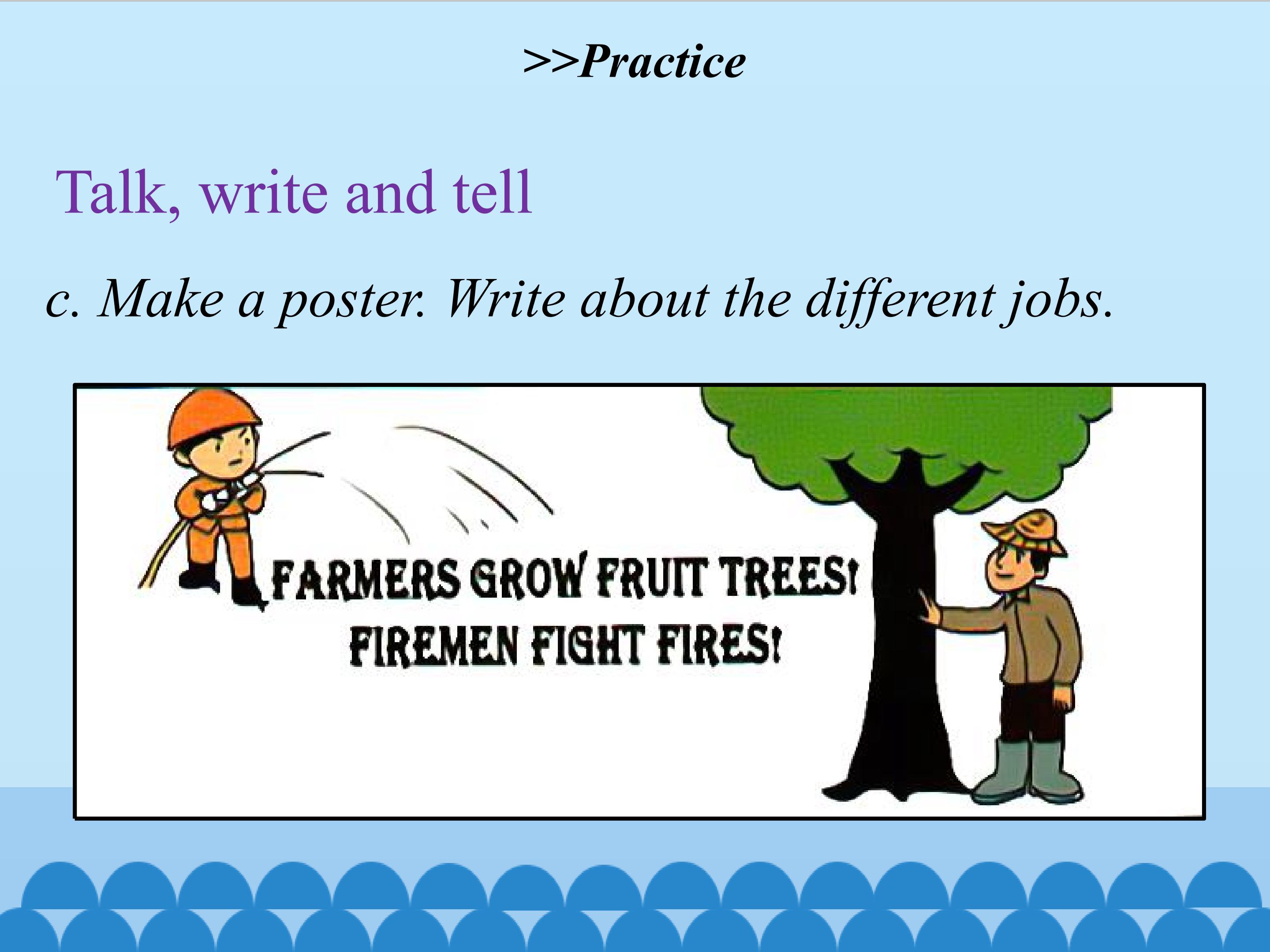 >>Practice

Talk, write and tell

c. Make a poster. Write about the different jobs.

FARMERS GROW FRUIT TREES!
FIREMEN FIGHT FIRES!